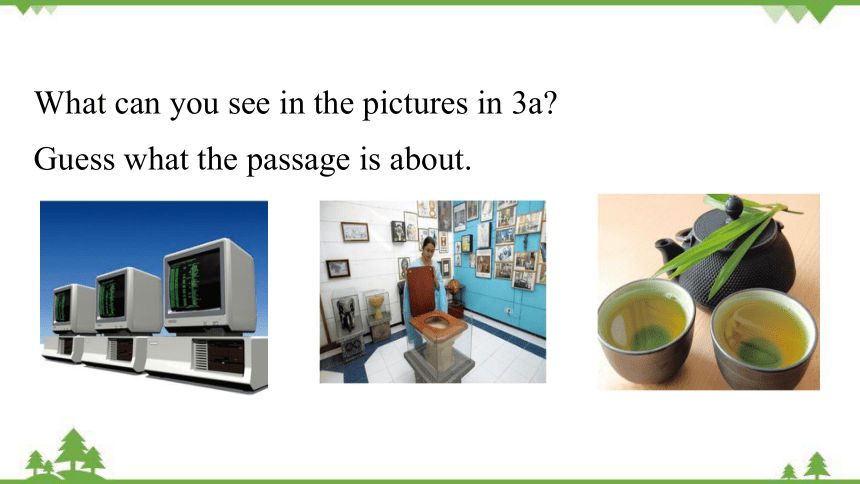 What can you see in the pictures in 3a?

Guess what the passage is about.